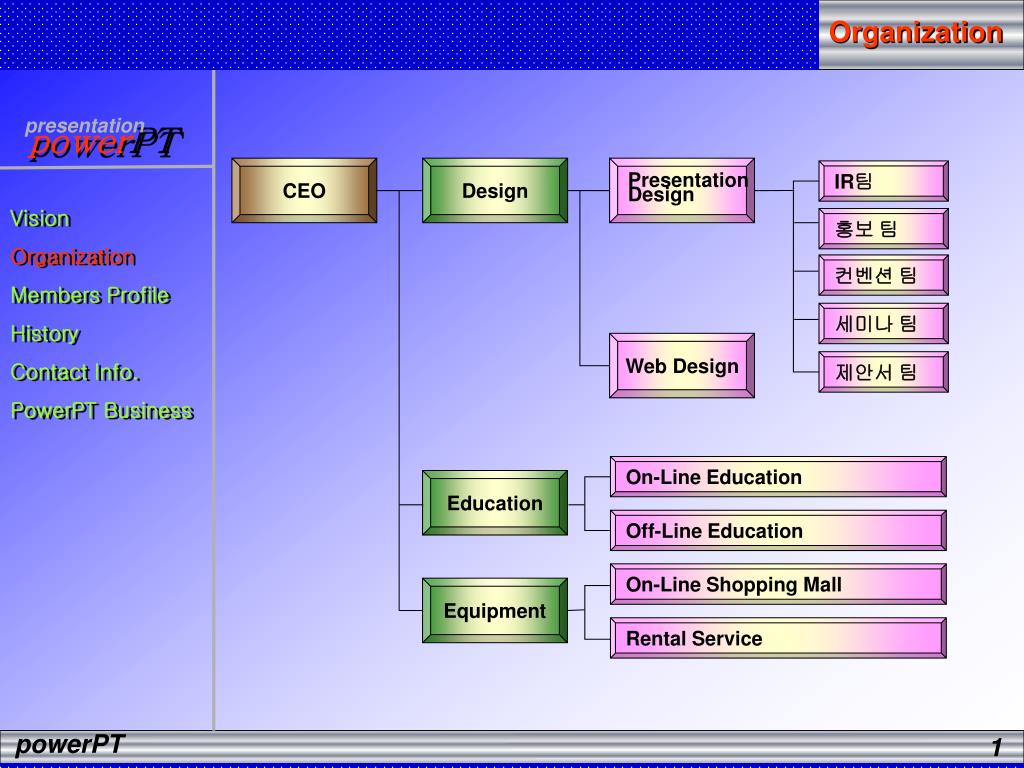 Organization

presentation
powerPT

Vision
Organization
Members Profile
History
Contact Info.
PowerPT Business

CEO

Design

Presentation Design

IR팀

홍보 팀

컨벤션 팀

세미나 팀

제안서 팀

Web Design

Education

On-Line Education

Off-Line Education

Equipment

On-Line Shopping Mall

Rental Service

powerPT

1